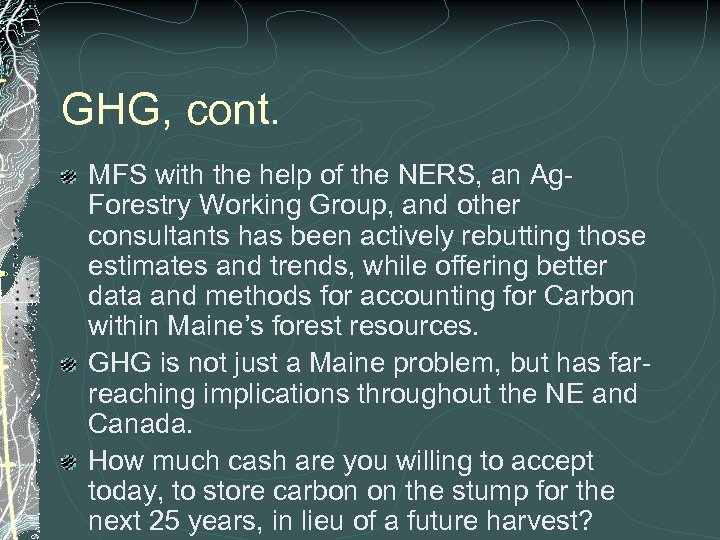 GHG, cont.

MFS with the help of the NERS, an Ag-Forestry Working Group, and other consultants has been actively rebutting those estimates and trends, while offering better data and methods for accounting for Carbon within Maine's forest resources.

GHG is not just a Maine problem, but has far-reaching implications throughout the NE and Canada.

How much cash are you willing to accept today, to store carbon on the stump for the next 25 years, in lieu of a future harvest?